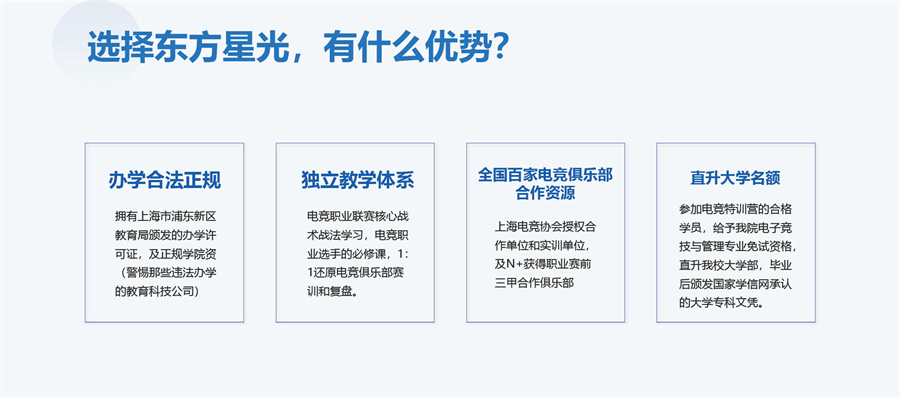 选择东方星光，有什么优势？

办学合法正规

拥有上海市浦东新区教育局颁发的办学许可证，及正规学院资（警惕那些违法办学的教育科技公司）

独立教学体系

电竞职业联赛核心战术战法学习，电竞职业选手的必修课，1:1还原电竞俱乐部赛训和复盘。

全国百家电竞俱乐部合作资源

上海电竞协会授权合作单位和实训单位，及N+获得职业赛前三甲合作俱乐部

直升大学名额

参加电竞特训营的合格学员，给予我院电子竞技与管理专业免试资格，直升我校大学部，毕业后颁发国家学信网承认的大学专科文凭。